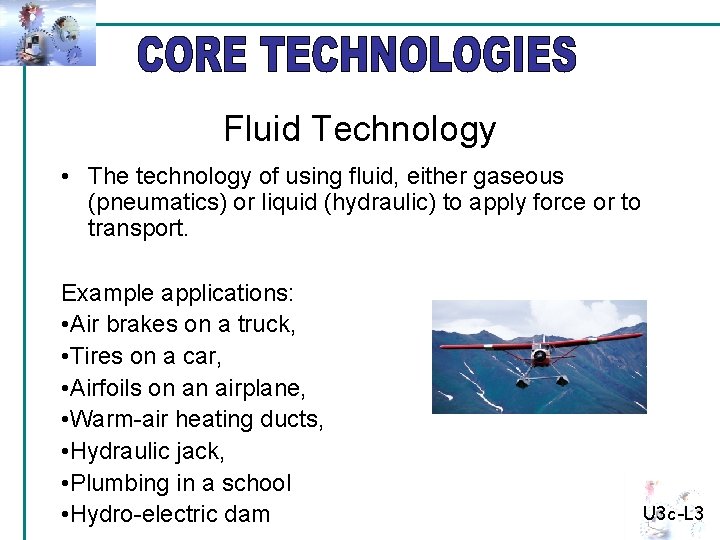 CORE TECHNOLOGIES

Fluid Technology

• The technology of using fluid, either gaseous (pneumatics) or liquid (hydraulic) to apply force or to transport.

Example applications:
•Air brakes on a truck,
•Tires on a car,
•Airfoils on an airplane,
•Warm-air heating ducts,
•Hydraulic jack,
•Plumbing in a school
•Hydro-electric dam

U3c-L3